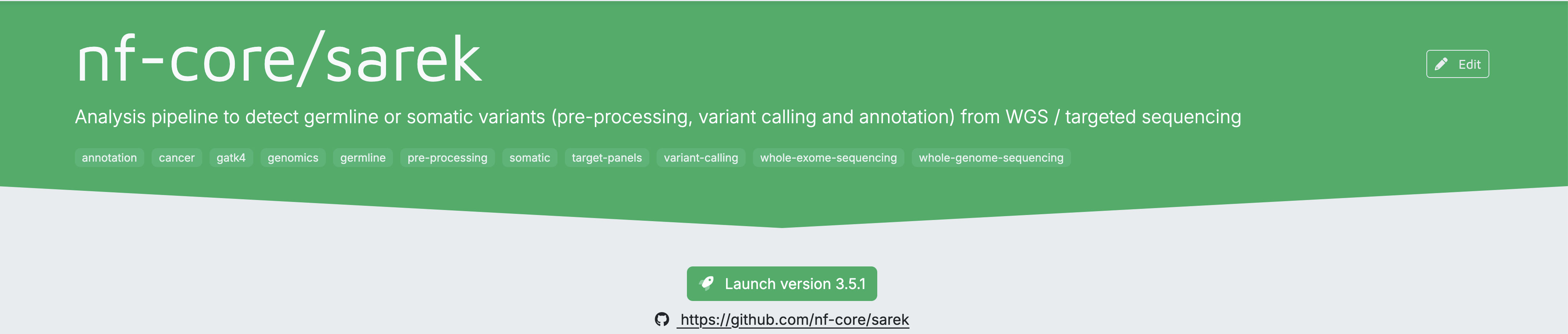 nf-core/sarek

Edit

Analysis pipeline to detect germline or somatic variants (pre-processing, variant calling and annotation) from WGS / targeted sequencing

annotation cancer gatk4 genomics germline pre-processing somatic target-panels variant-calling whole-exome-sequencing whole-genome-sequencing

Launch version 3.5.1

https://github.com/nf-core/sarek